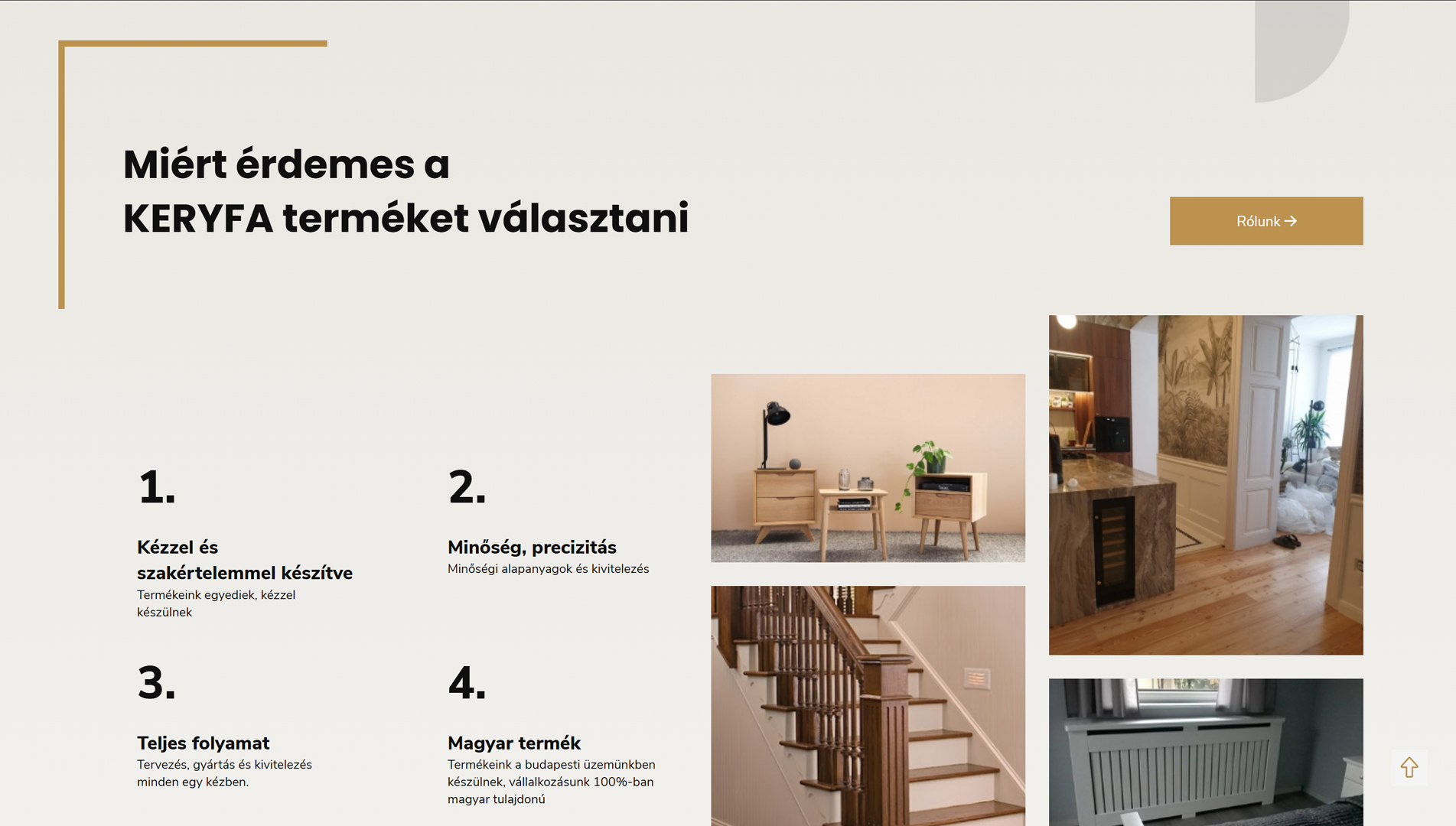 Miért érdemes a
KERYFA terméket választani

Rólunk →

1.

Kézzel és szakértelemmel készítve
Termékeink egyediek, kézzel készülnek

2.

Minőség, precizitás
Minőségi alapanyagok és kivitelezés

3.

Teljes folyamat
Tervezés, gyártás és kivitelezés minden egy kézben.

4.

Magyar termék
Termékeink a budapesti üzemünkben készülnek, vállalkozásunk 100%-ban magyar tulajdonú